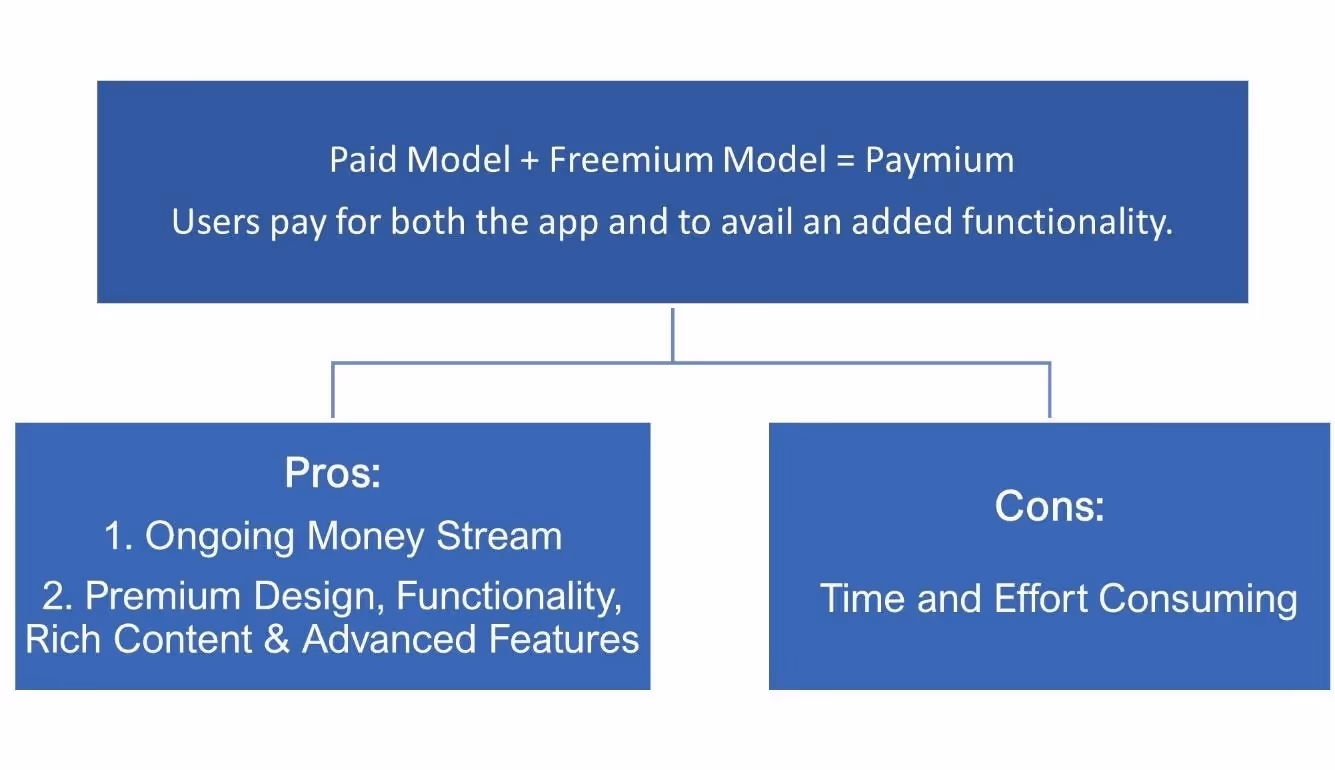 Paid Model + Freemium Model = Paymium
Users pay for both the app and to avail an added functionality.

Pros:
1. Ongoing Money Stream
2. Premium Design, Functionality, Rich Content & Advanced Features

Cons:
Time and Effort Consuming